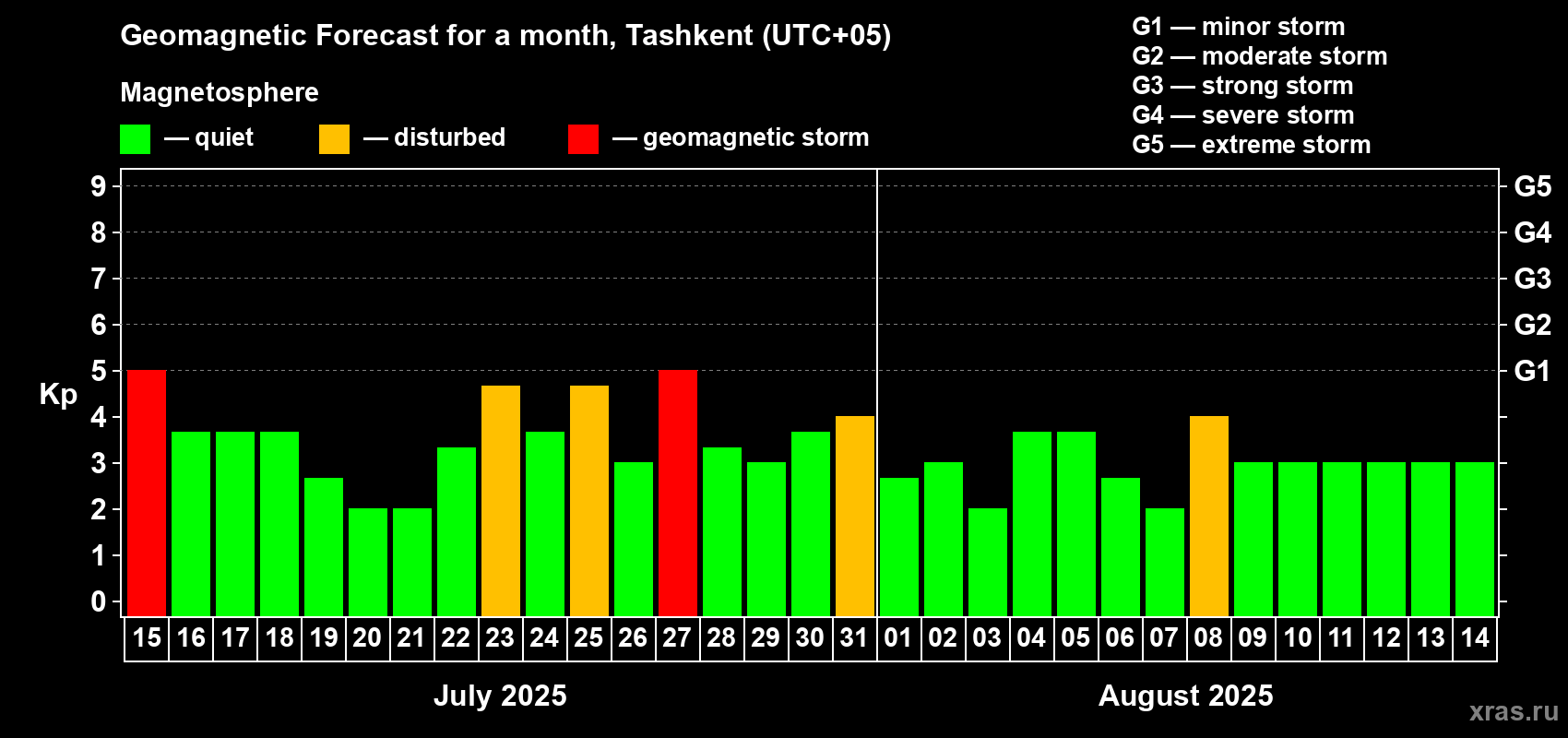 Geomagnetic Forecast for a month, Tashkent (UTC+05)

Magnetosphere

— quiet — disturbed — geomagnetic storm

G1 — minor storm
G2 — moderate storm
G3 — strong storm
G4 — severe storm
G5 — extreme storm

Kp

9 8 7 6 5 4 3 2 1 0

G5 G4 G3 G2 G1

15 16 17 18 19 20 21 22 23 24 25 26 27 28 29 30 31 01 02 03 04 05 06 07 08 09 10 11 12 13 14

July 2025

August 2025

xras.ru